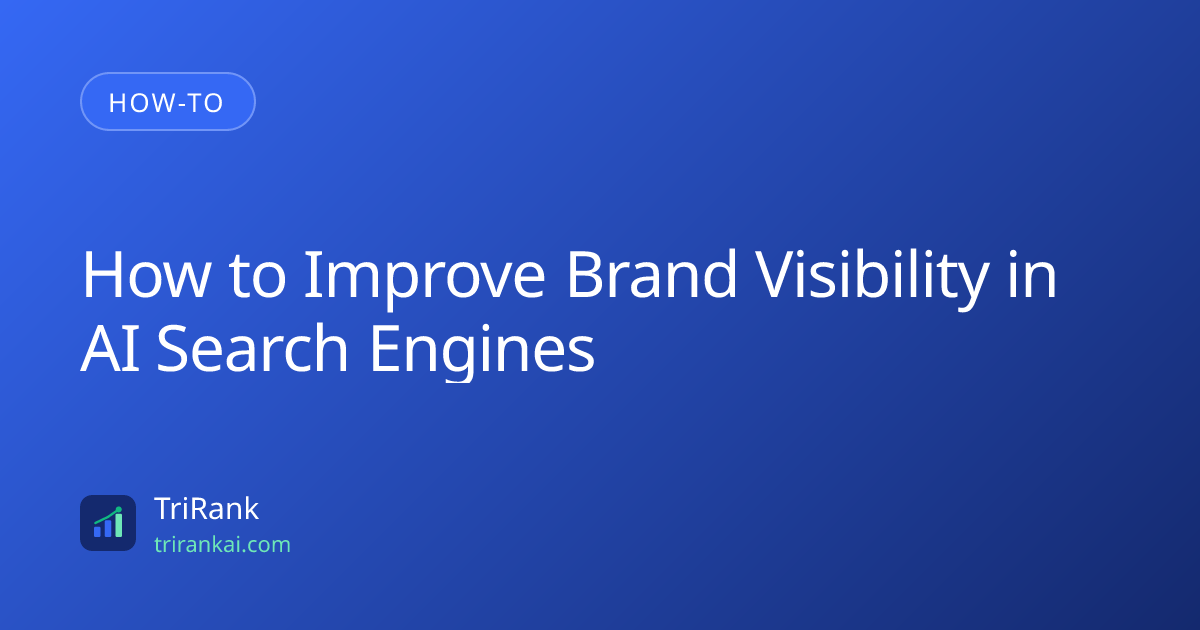 HOW-TO

How to Improve Brand Visibility in AI Search Engines

TriRank
trirankai.com